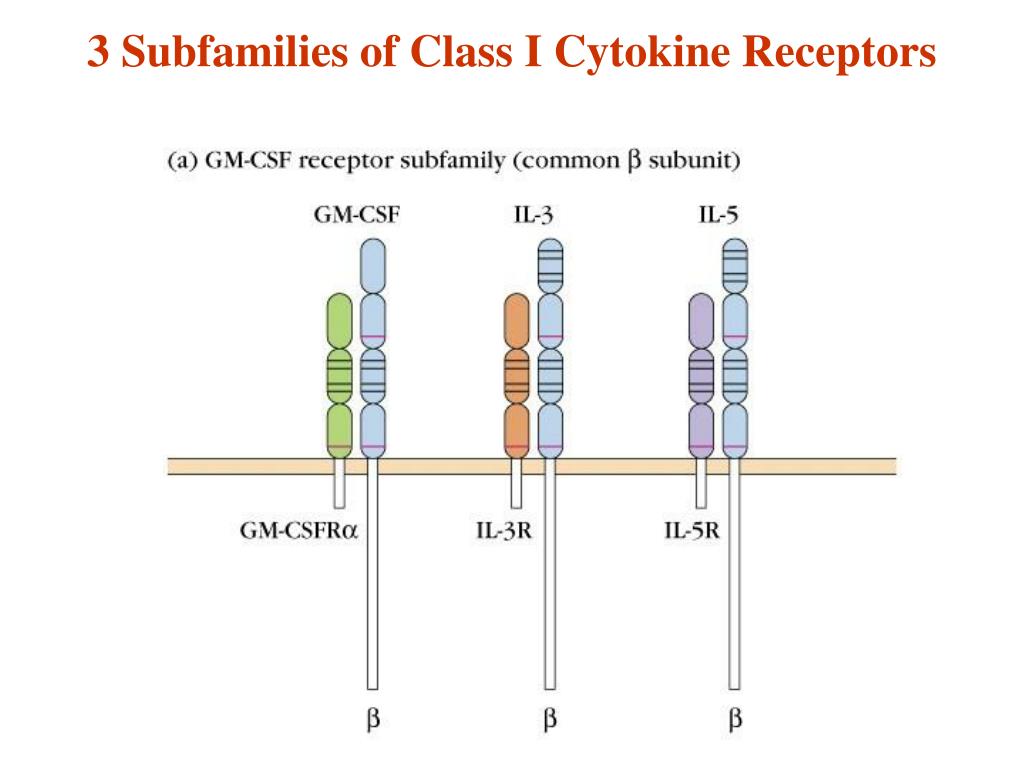 3 Subfamilies of Class I Cytokine Receptors

(a) GM-CSF receptor subfamily (common β subunit)

GM-CSF

IL-3

IL-5

GM-CSFRα

IL-3R

IL-5R

β

β

β